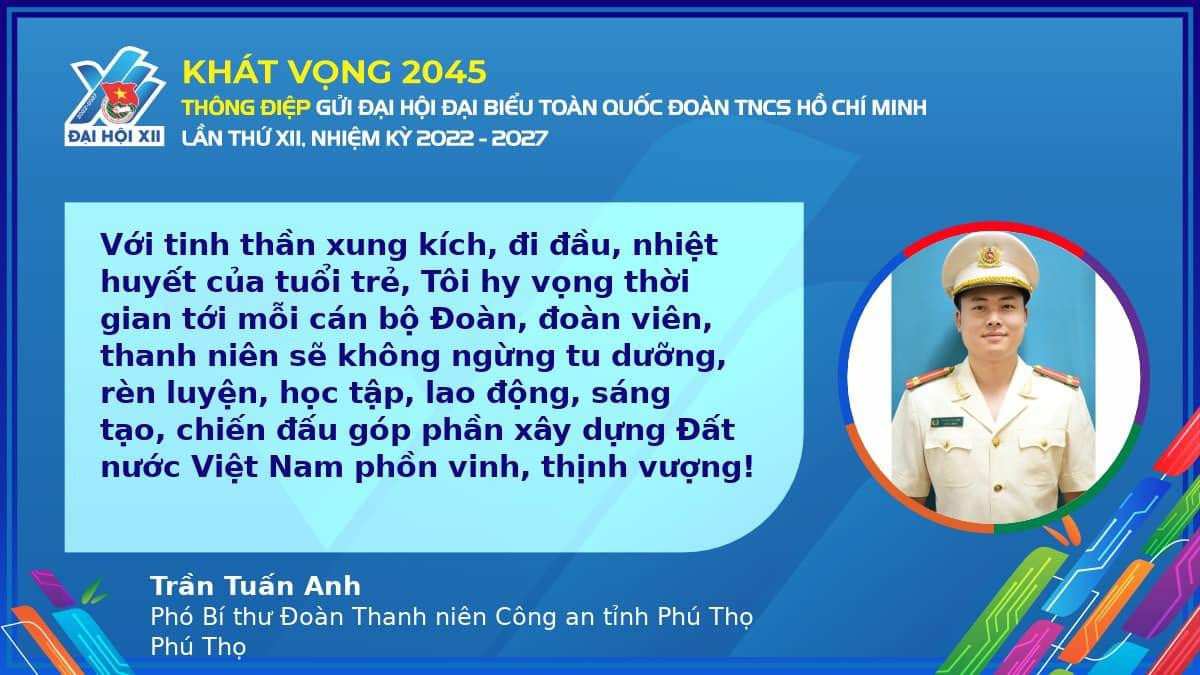 ĐẠI HỘI XII

KHÁT VỌNG 2045
THÔNG ĐIỆP GỬI ĐẠI HỘI ĐẠI BIỂU TOÀN QUỐC ĐOÀN TNCS HỒ CHÍ MINH
LẦN THỨ XII, NHIỆM KỲ 2022 - 2027

Với tinh thần xung kích, đi đầu, nhiệt huyết của tuổi trẻ, Tôi hy vọng thời gian tới mỗi cán bộ Đoàn, đoàn viên, thanh niên sẽ không ngừng tu dưỡng, rèn luyện, học tập, lao động, sáng tạo, chiến đấu góp phần xây dựng Đất nước Việt Nam phồn vinh, thịnh vượng!

Trần Tuấn Anh
Phó Bí thư Đoàn Thanh niên Công an tỉnh Phú Thọ
Phú Thọ